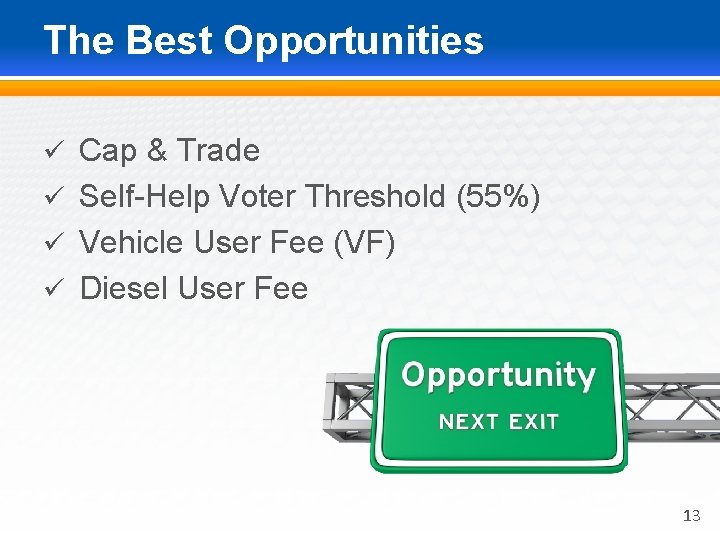 The Best Opportunities

✓ Cap & Trade
✓ Self-Help Voter Threshold (55%)
✓ Vehicle User Fee (VF)
✓ Diesel User Fee

Opportunity
NEXT EXIT

13